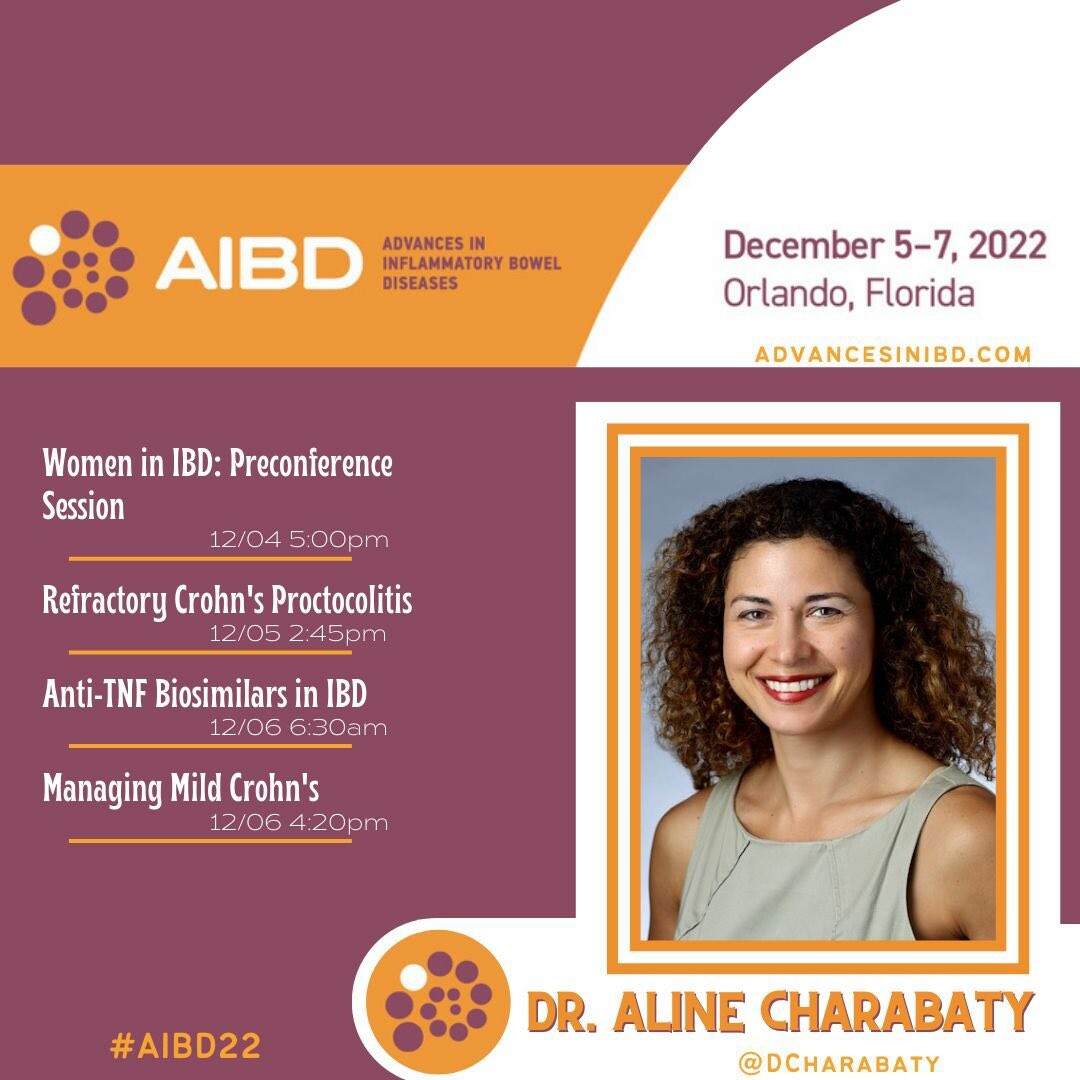 AIBD ADVANCES IN INFLAMMATORY BOWEL DISEASES

December 5–7, 2022
Orlando, Florida

ADVANCESINIBD.COM

Women in IBD: Preconference Session
12/04 5:00pm

Refractory Crohn's Proctocolitis
12/05 2:45pm

Anti-TNF Biosimilars in IBD
12/06 6:30am

Managing Mild Crohn's
12/06 4:20pm

#AIBD22

DR. ALINE CHARABATY
@DCHARABATY